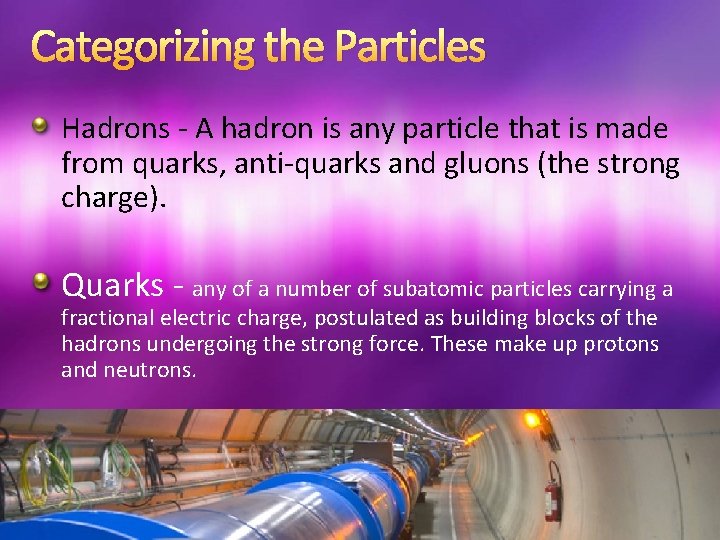 Categorizing the Particles

Hadrons - A hadron is any particle that is made from quarks, anti-quarks and gluons (the strong charge).

Quarks - any of a number of subatomic particles carrying a fractional electric charge, postulated as building blocks of the hadrons undergoing the strong force. These make up protons and neutrons.